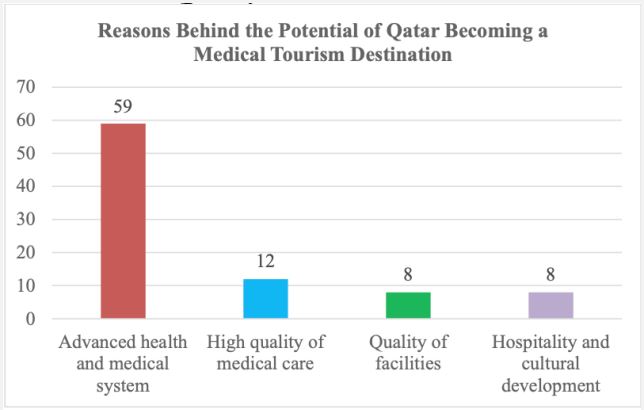 Reasons Behind the Potential of Qatar Becoming a Medical Tourism Destination

70
60
50
40
30
20
10
0

59
12
8
8

Advanced health and medical system
High quality of medical care
Quality of facilities
Hospitality and cultural development